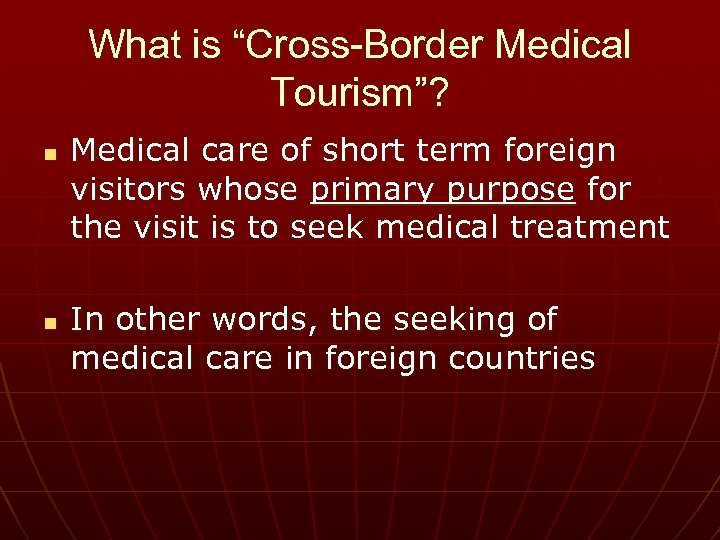 What is “Cross-Border Medical Tourism”?

- Medical care of short term foreign visitors whose primary purpose for the visit is to seek medical treatment

- In other words, the seeking of medical care in foreign countries